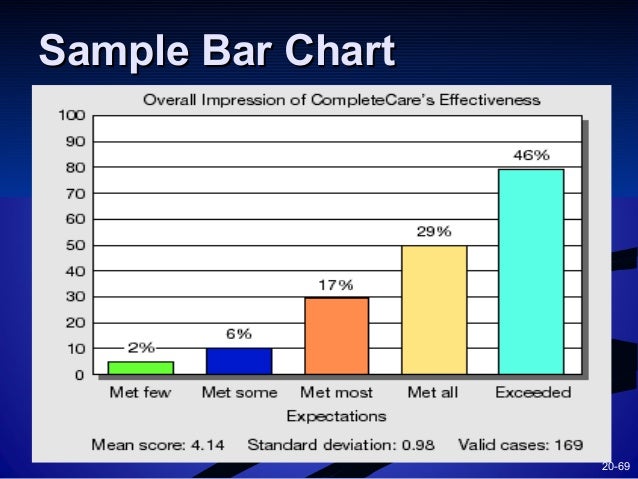 Sample Bar Chart

Overall Impression of CompleteCare's Effectiveness

100
90
80
70
60
50
40
30
20
10
0

2%
6%
17%
29%
46%

Met few
Met some
Met most
Met all
Exceeded

Expectations

Mean score: 4.14 Standard deviation: 0.98 Valid cases: 169

20-69